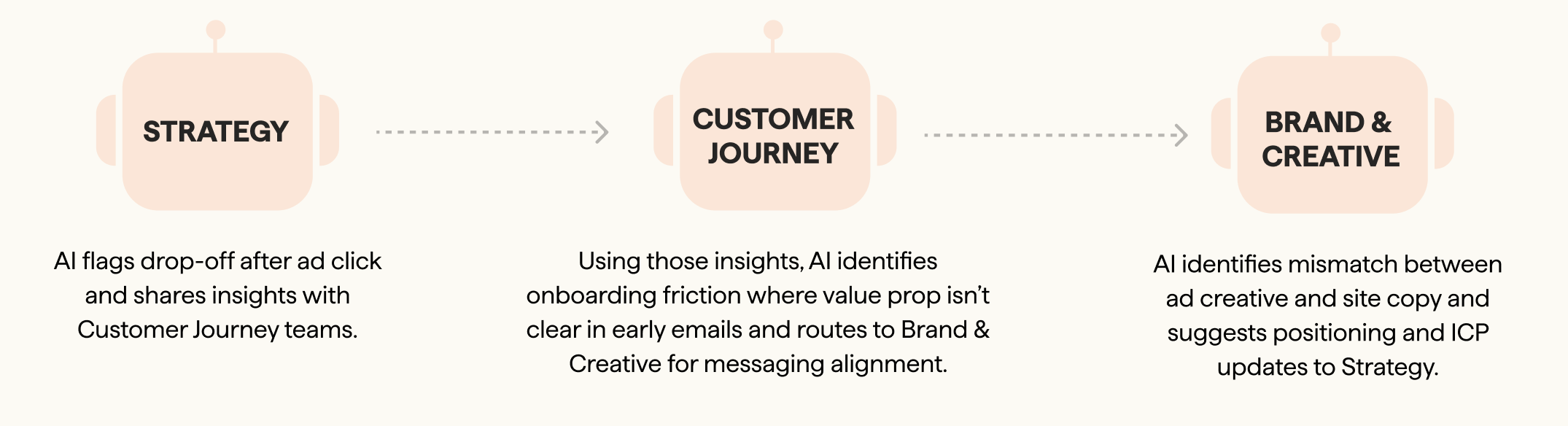 STRATEGY

AI flags drop-off after ad click and shares insights with Customer Journey teams.

CUSTOMER JOURNEY

Using those insights, AI identifies onboarding friction where value prop isn't clear in early emails and routes to Brand & Creative for messaging alignment.

BRAND & CREATIVE

AI identifies mismatch between ad creative and site copy and suggests positioning and ICP updates to Strategy.